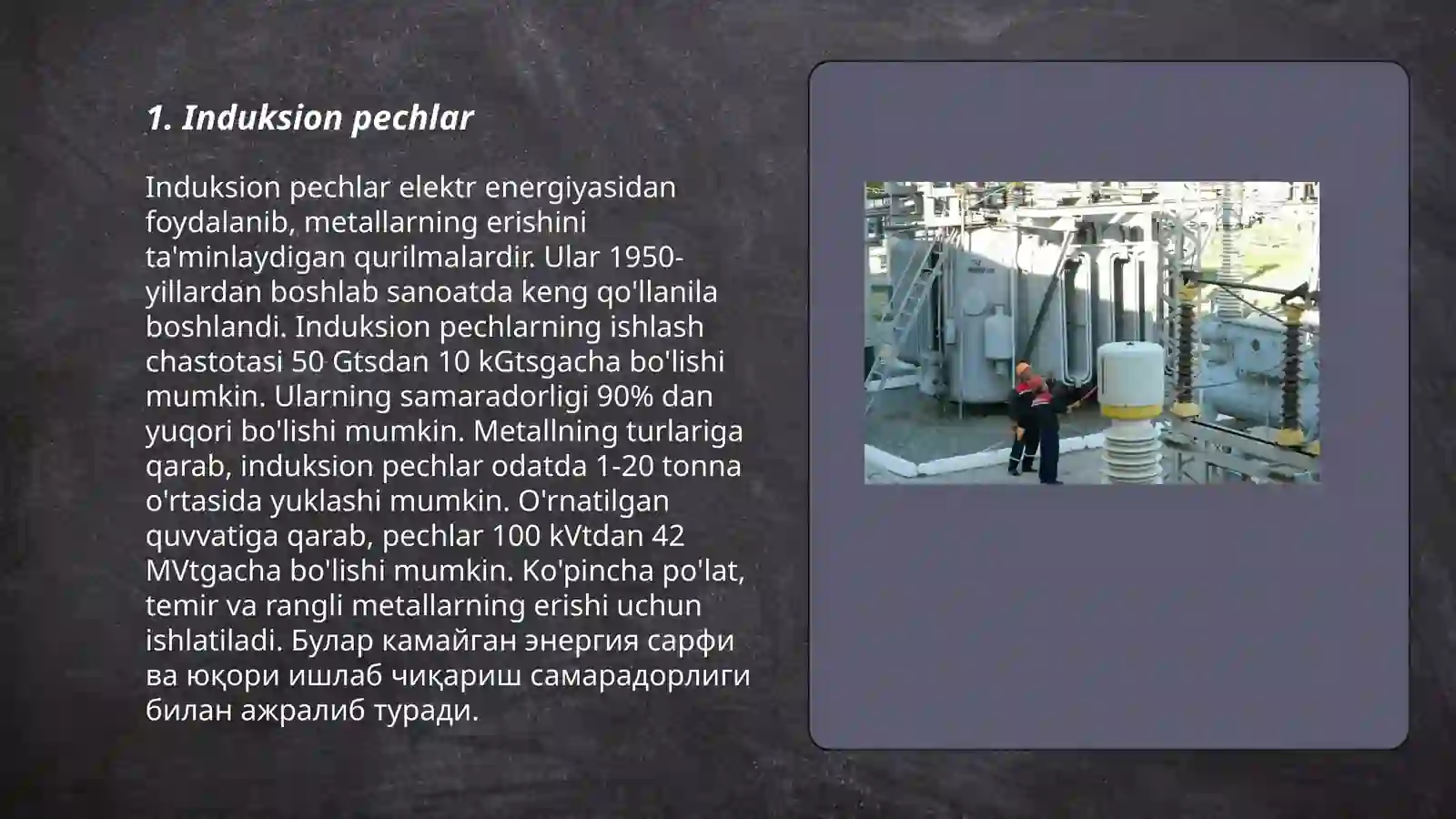 1. Induksion pechlar

Induksion pechlar elektr energiyasidan foydalanib, metallarning erishini ta'minlaydigan qurilmalardir. Ular 1950-yillardan boshlab sanoatda keng qo'llanila boshlandi. Induksion pechlarning ishlash chastotasi 50 Gtsdan 10 kGtsgacha bo'lishi mumkin. Ularning samaradorligi 90% dan yuqori bo'lishi mumkin. Metallning turlariga qarab, induksion pechlar odatda 1-20 tonna o'rtasida yuklashi mumkin. O'rnatilgan quvvatiga qarab, pechlar 100 kVtdan 42 MVtgacha bo'lishi mumkin. Ko'pincha po'lat, temir va rangli metallarning erishi uchun ishlatiladi. Булар камайган энергия сарфи ва юқори ишлаб чиқариш самарадорлиги билан ажралиб туради.